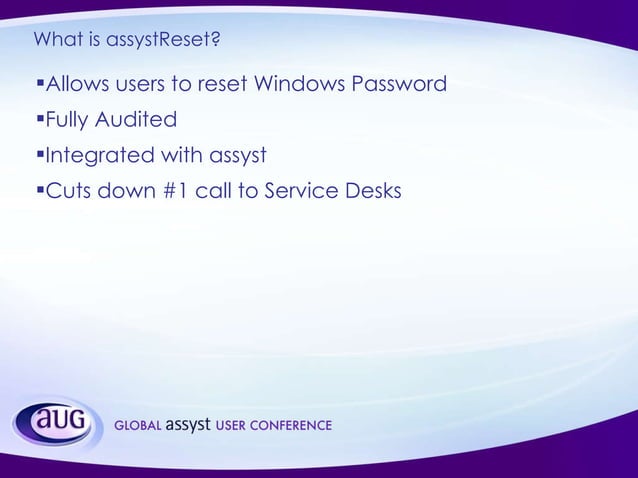 What is assystReset?

▪Allows users to reset Windows Password
▪Fully Audited
▪Integrated with assyst
▪Cuts down #1 call to Service Desks

aUG

GLOBAL assyst USER CONFERENCE